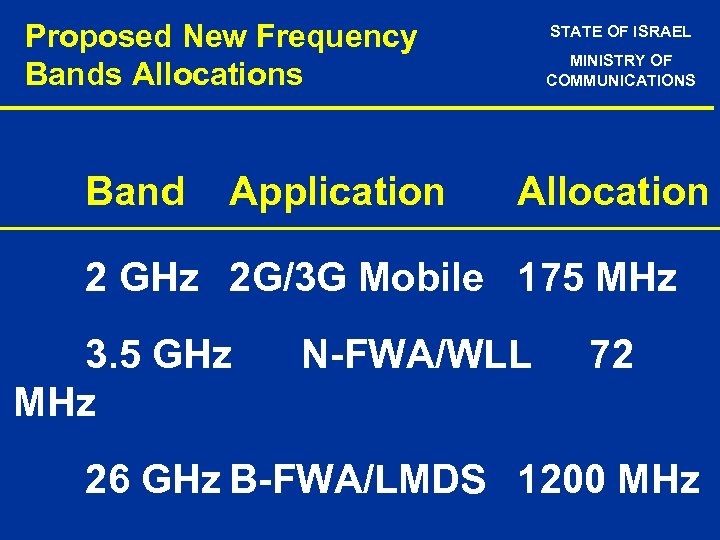 Proposed New Frequency Bands Allocations

STATE OF ISRAEL
MINISTRY OF COMMUNICATIONS

| Band | Application | Allocation |
|---|---|---|
| 2 GHz | 2G/3G Mobile | 175 MHz |
| 3.5 GHz | N-FWA/WLL | 72 MHz |
| 26 GHz | B-FWA/LMDS | 1200 MHz |